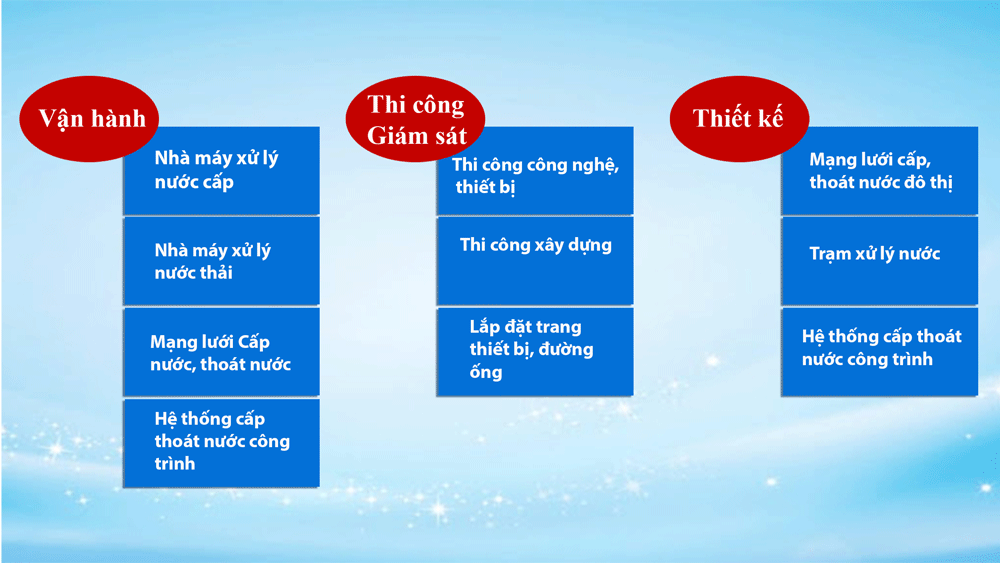 Vận hành

Nhà máy xử lý nước cấp

Nhà máy xử lý nước thải

Mạng lưới Cấp nước, thoát nước

Hệ thống cấp thoát nước công trình

Thi công Giám sát

Thi công công nghệ, thiết bị

Thi công xây dựng

Lắp đặt trang thiết bị, đường ống

Thiết kế

Mạng lưới cấp, thoát nước đô thị

Trạm xử lý nước

Hệ thống cấp thoát nước công trình